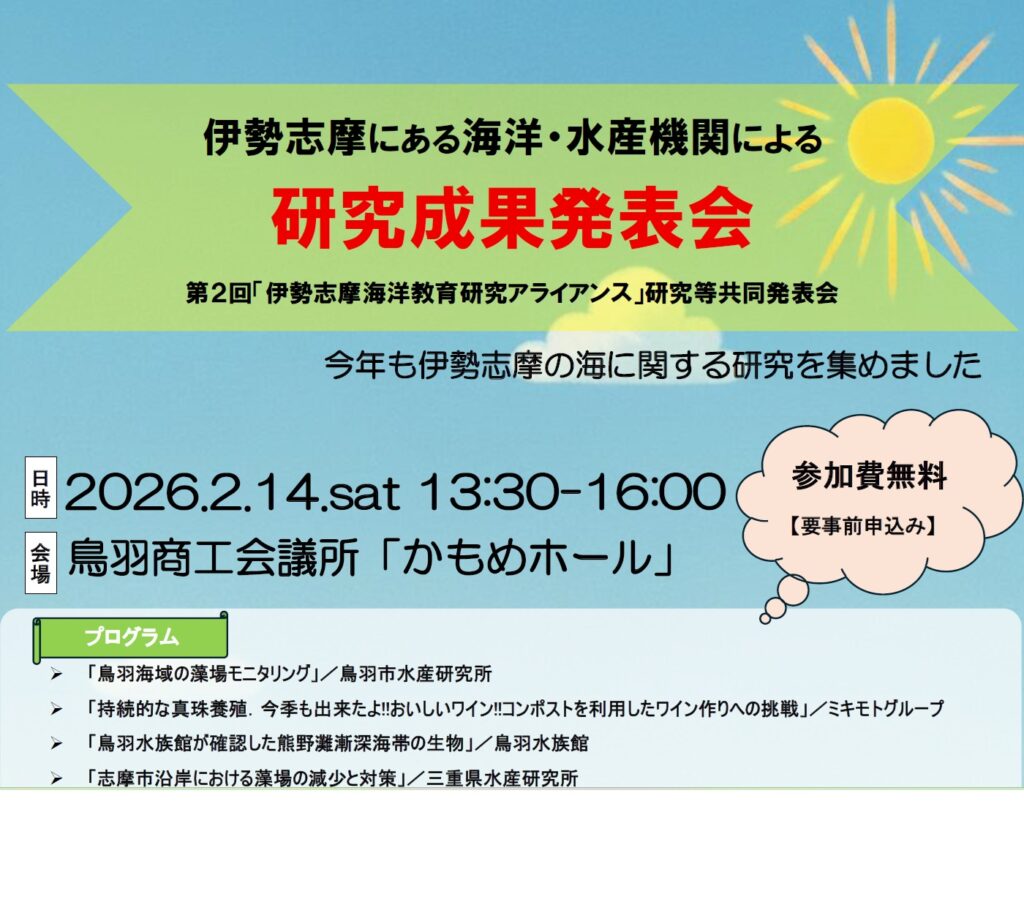 伊勢志摩にある海洋・水産機関による

研究成果発表会

第2回「伊勢志摩海洋教育研究アライアンス」研究等共同発表会

今年も伊勢志摩の海に関する研究を集めました

日時 2026.2.14.sat 13:30-16:00

会場 鳥羽商工会議所「かもめホール」

参加費無料
【要事前申込み】

プログラム

➢ 「鳥羽海域の藻場モニタリング」／鳥羽市水産研究所
➢ 「持続的な真珠養殖．今季も出来たよ!!おいしいワイン!!コンポストを利用したワイン作りへの挑戦」／ミキモトグループ
➢ 「鳥羽水族館が確認した熊野灘漸深海帯の生物」／鳥羽水族館
➢ 「志摩市沿岸における藻場の減少と対策」／三重県水産研究所